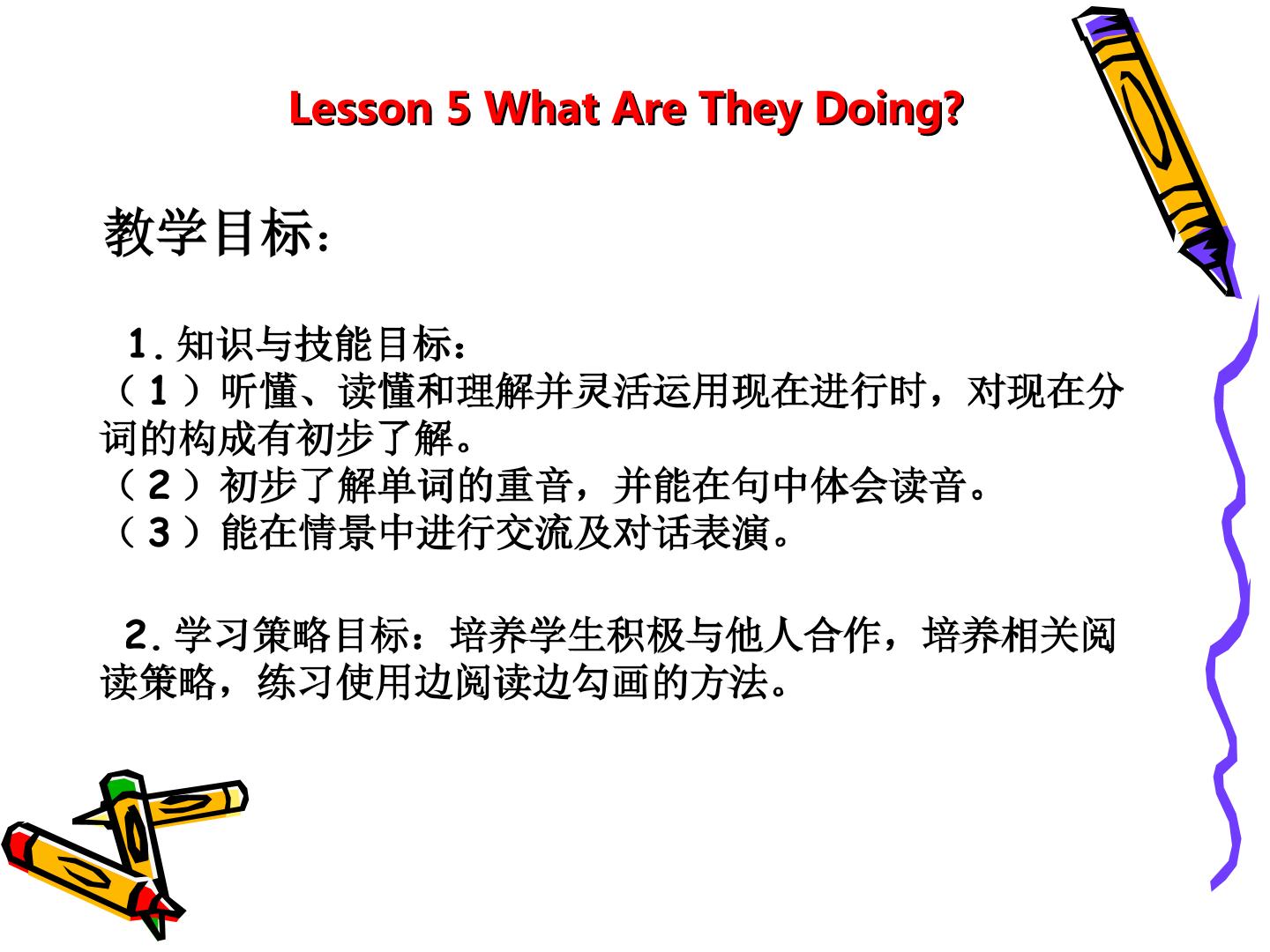 Lesson 5 What Are They Doing?

教学目标：

1. 知识与技能目标：
（1）听懂、读懂和理解并灵活运用现在进行时，对现在分词的构成有初步了解。
（2）初步了解单词的重音，并能在句中体会读音。
（3）能在情景中进行交流及对话表演。

2. 学习策略目标：培养学生积极与他人合作，培养相关阅读策略，练习使用边阅读边勾画的方法。